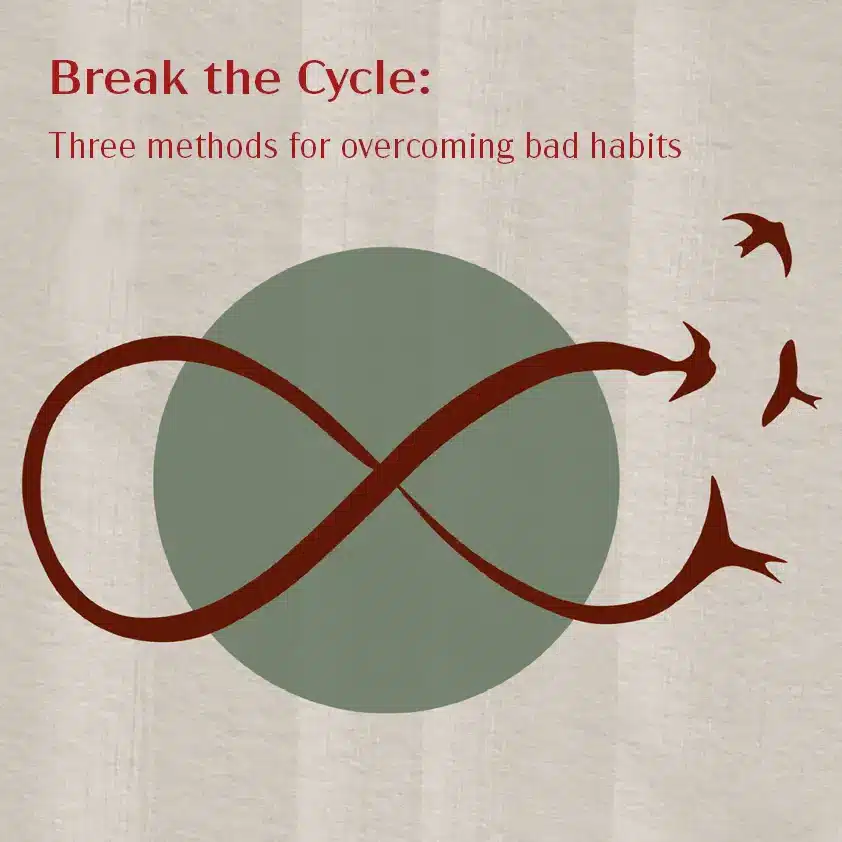 Break the Cycle:

Three methods for overcoming bad habits